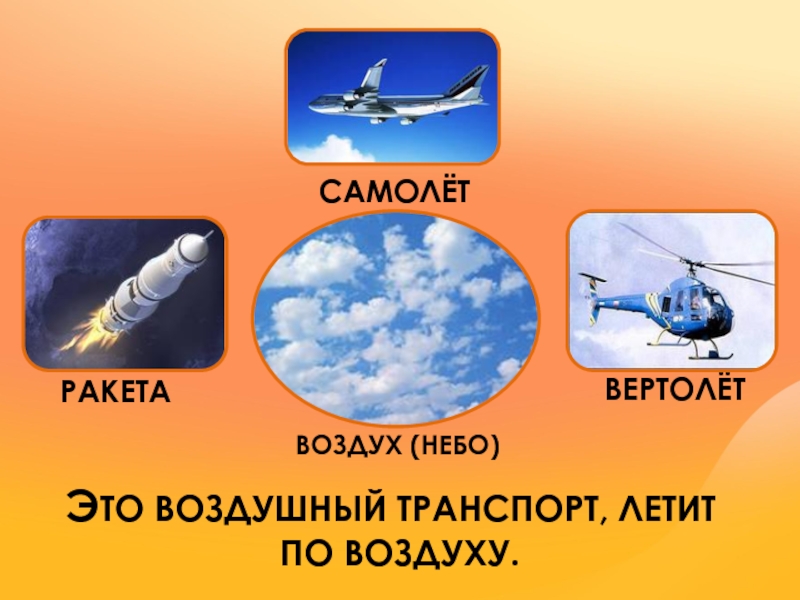 САМОЛЁТ

РАКЕТА

ВЕРТОЛЁТ

ВОЗДУХ (НЕБО)

ЭТО ВОЗДУШНЫЙ ТРАНСПОРТ, ЛЕТИТ ПО ВОЗДУХУ.